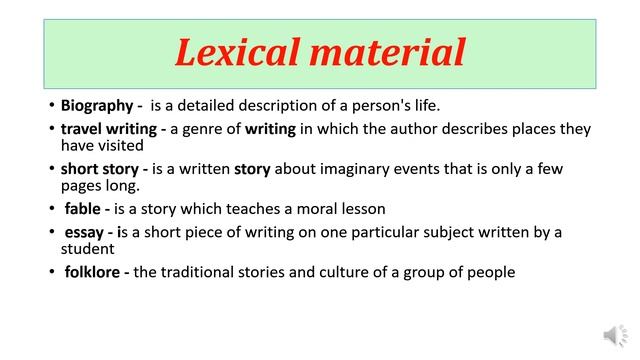 Lexical material

• Biography - is a detailed description of a person's life.
• travel writing - a genre of writing in which the author describes places they have visited
• short story - is a written story about imaginary events that is only a few pages long.
• fable - is a story which teaches a moral lesson
• essay - is a short piece of writing on one particular subject written by a student
• folklore - the traditional stories and culture of a group of people